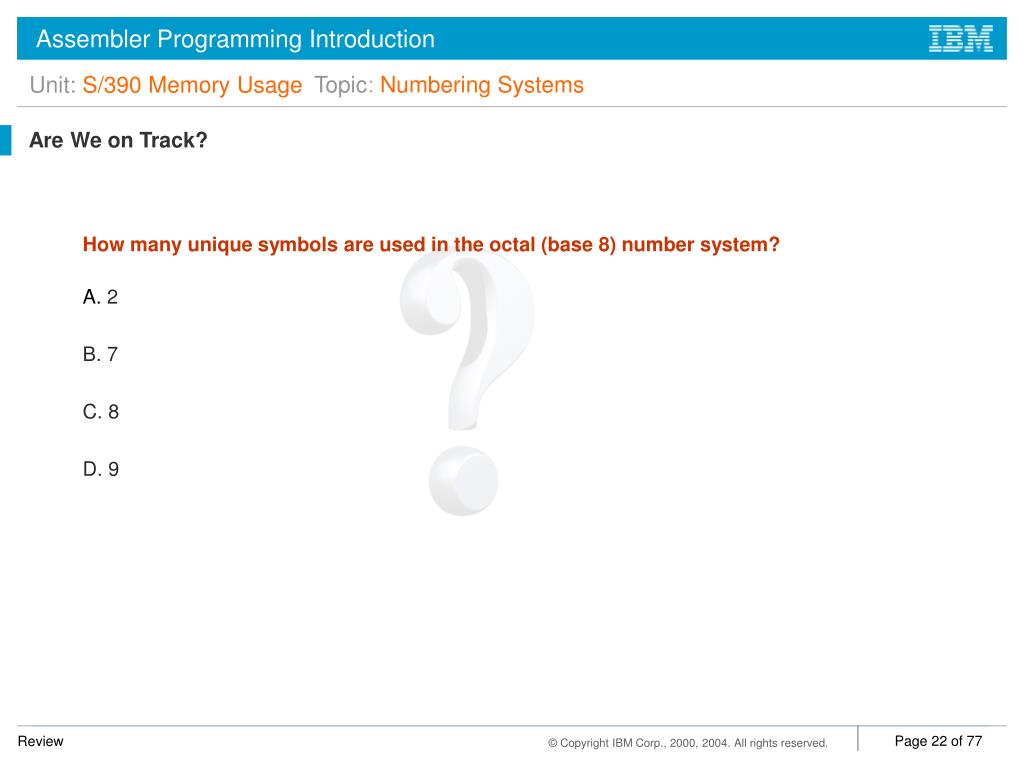 Assembler Programming Introduction

IBM

Unit: S/390 Memory Usage Topic: Numbering Systems

Are We on Track?

How many unique symbols are used in the octal (base 8) number system?

A. 2

B. 7

C. 8

D. 9

Review

© Copyright IBM Corp., 2000, 2004. All rights reserved.

Page 22 of 77